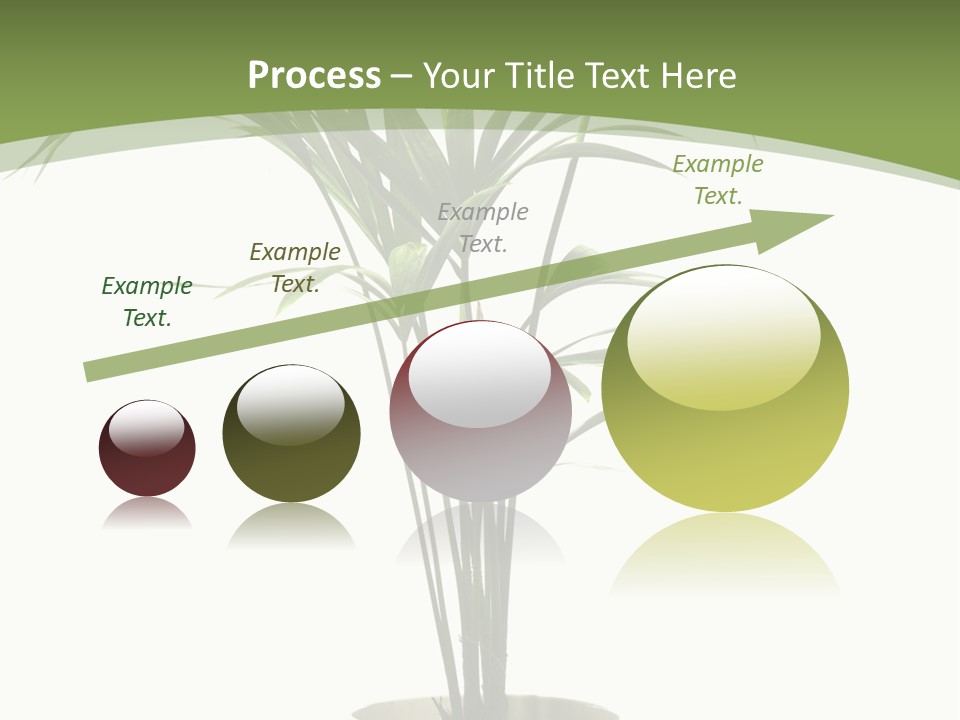 Process – Your Title Text Here

Example Text.

Example Text.

Example Text.

Example Text.